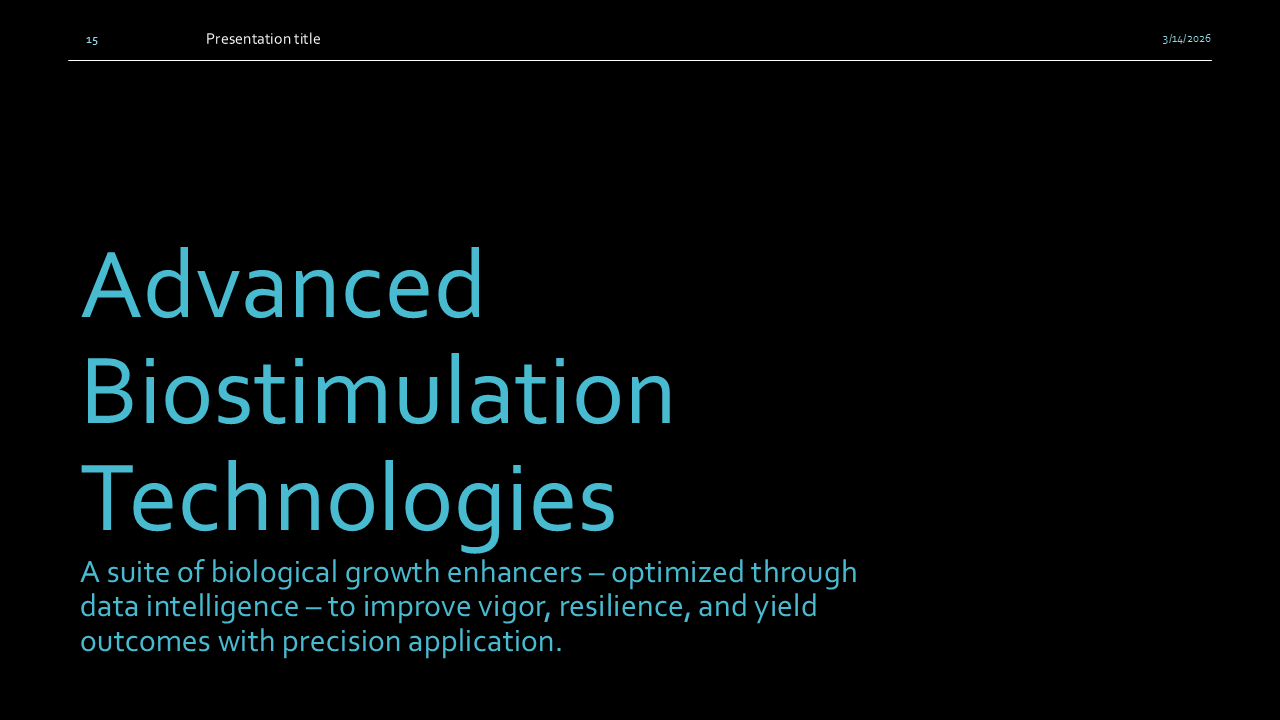 15

Presentation title

3/14/2026

Advanced Biostimulation Technologies

A suite of biological growth enhancers – optimized through data intelligence – to improve vigor, resilience, and yield outcomes with precision application.